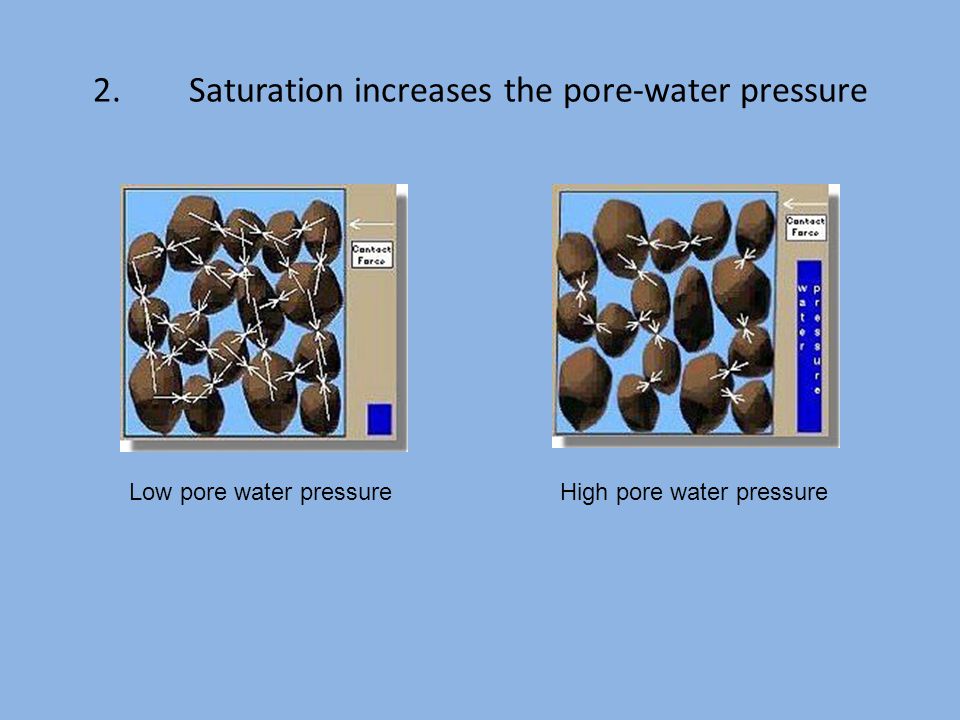 2. Saturation increases the pore-water pressure

Contact Force

Low pore water pressure

Contact Force

water pressure

High pore water pressure